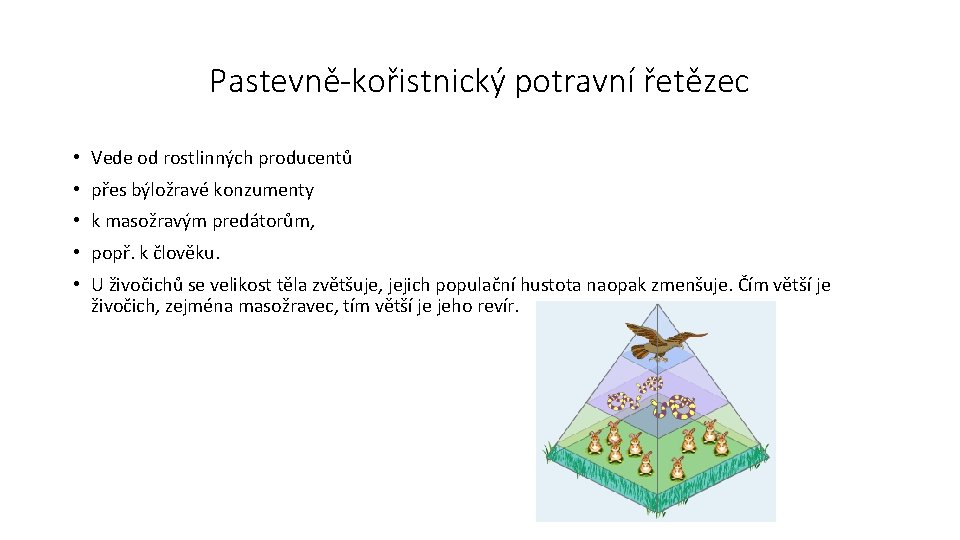 Pastevně-kořistnický potravní řetězec

• Vede od rostlinných producentů
• přes býložravé konzumenty
• k masožravým predátorům,
• popř. k člověku.
• U živočichů se velikost těla zvětšuje, jejich populační hustota naopak zmenšuje. Čím větší je živočich, zejména masožravec, tím větší je jeho revír.